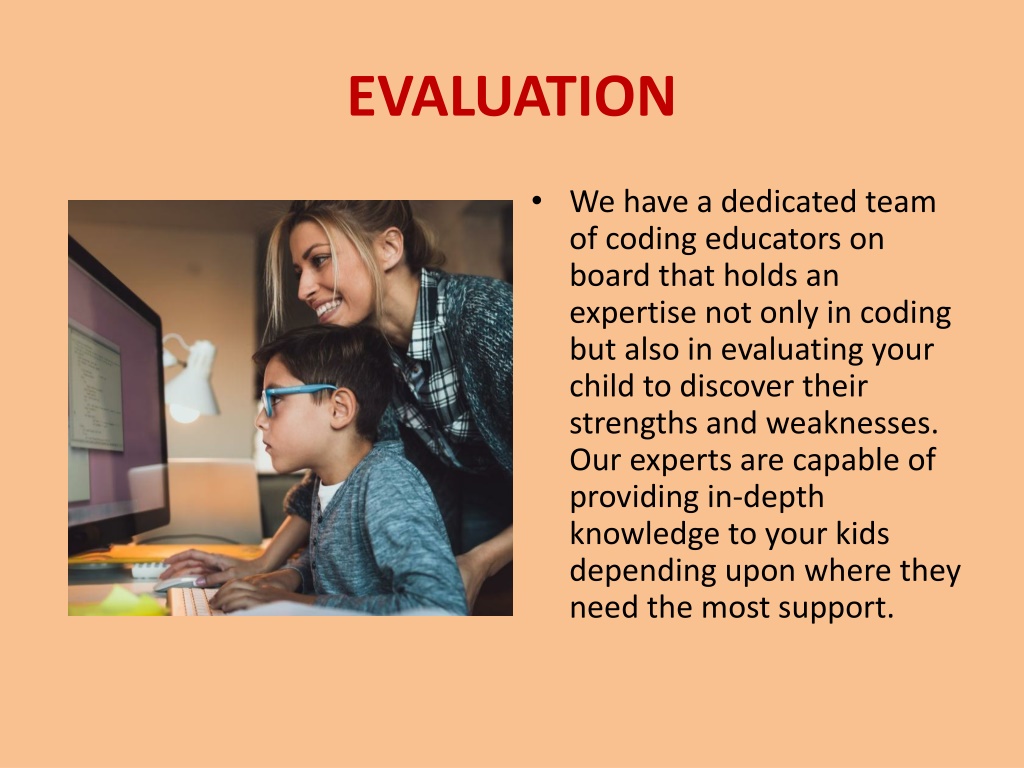 EVALUATION

• We have a dedicated team of coding educators on board that holds an expertise not only in coding but also in evaluating your child to discover their strengths and weaknesses. Our experts are capable of providing in-depth knowledge to your kids depending upon where they need the most support.